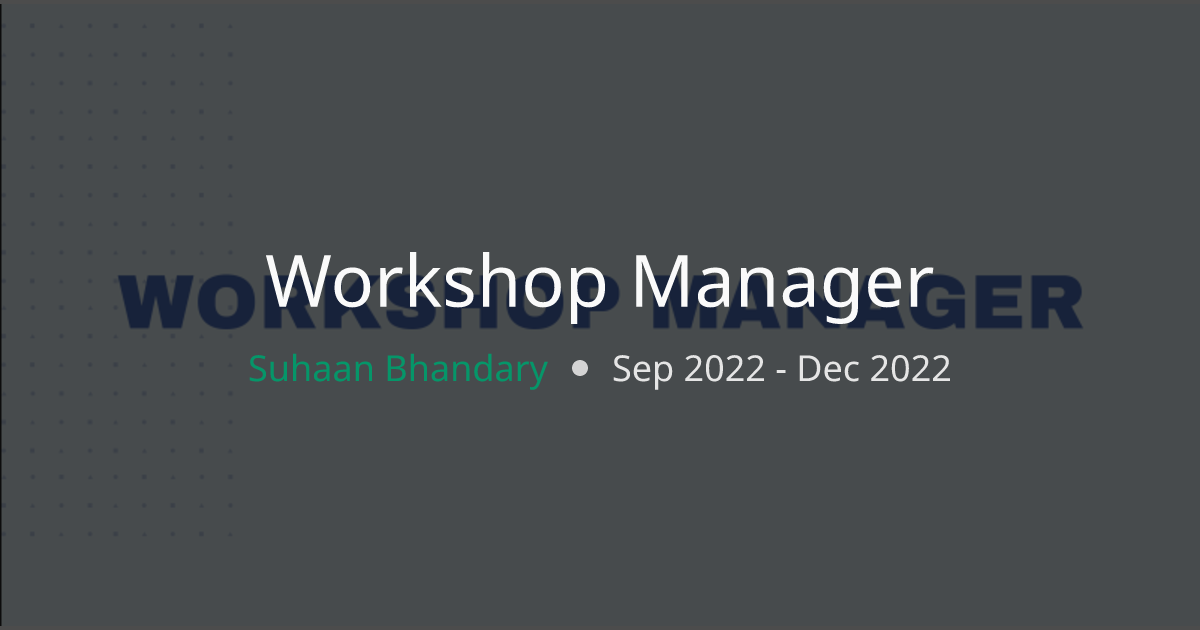 WORKSHOP MANAGER

Workshop Manager

Suhaan Bhandary • Sep 2022 - Dec 2022